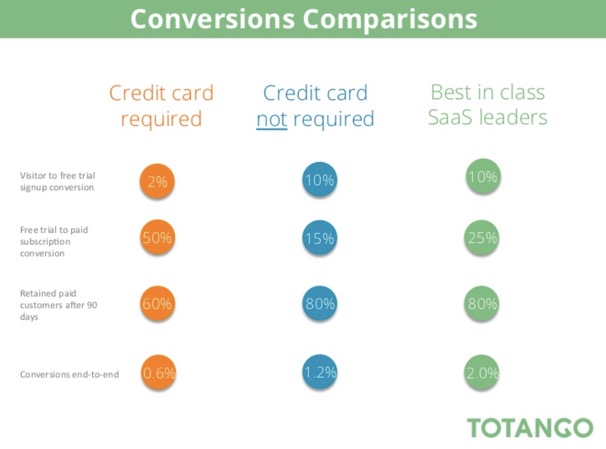 Conversions Comparisons

| | Credit card required | Credit card not required | Best in class SaaS leaders |
|---|---|---|---|
| Visitor to free trial signup conversion | 2% | 10% | 10% |
| Free trial to paid subscription conversion | 50% | 15% | 25% |
| Retained paid customers after 90 days | 60% | 80% | 80% |
| Conversions end-to-end | 0.6% | 1.2% | 2.0% |

TOTANGO